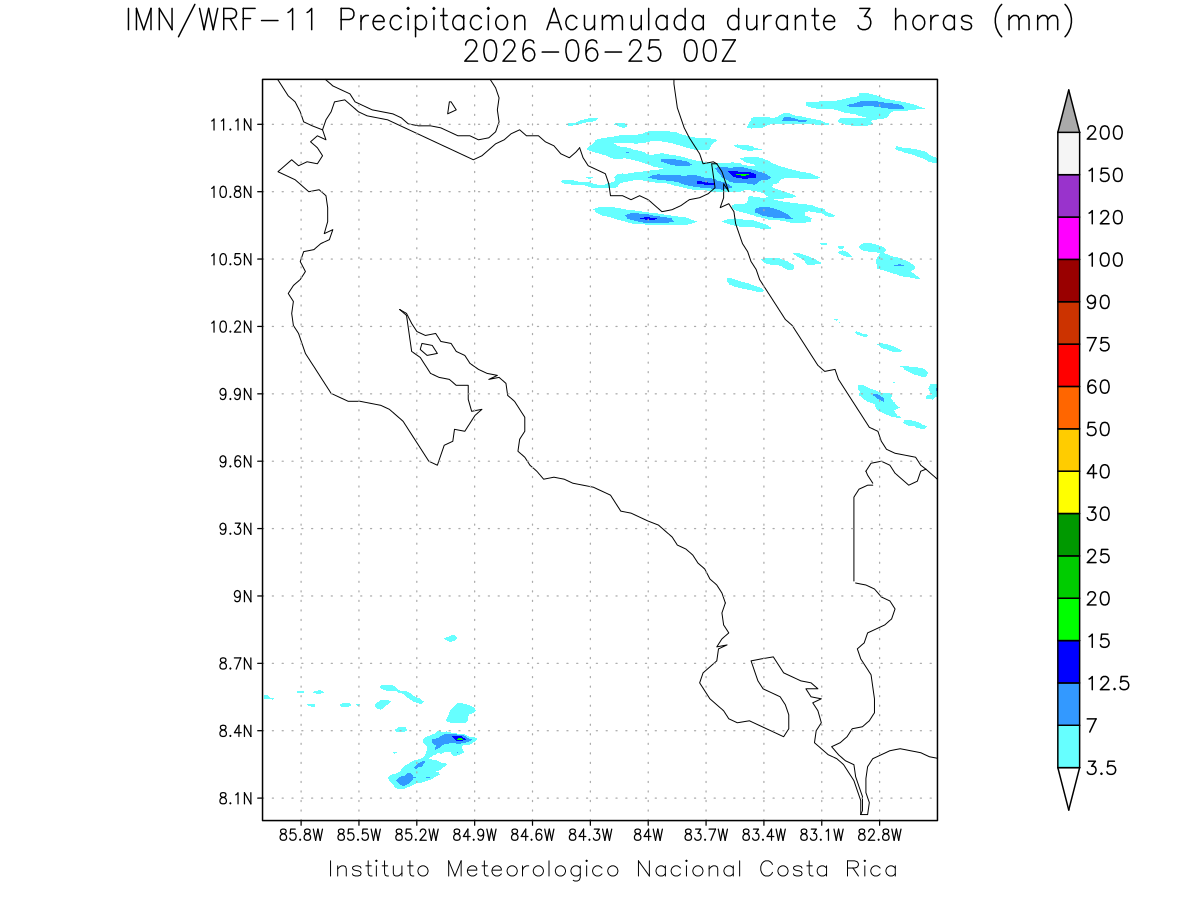 IMN/WRF-11 Precipitacion Acumulada durante 3 horas (mm)
2026-06-25 00Z

11.1N
10.8N
10.5N
10.2N
9.9N
9.6N
9.3N
9N
8.7N
8.4N
8.1N

85.8W 85.5W 85.2W 84.9W 84.6W 84.3W 84W 83.7W 83.4W 83.1W 82.8W

200
150
120
100
90
75
60
50
40
30
25
20
15
12.5
7
3.5

Instituto Meteorologico Nacional Costa Rica